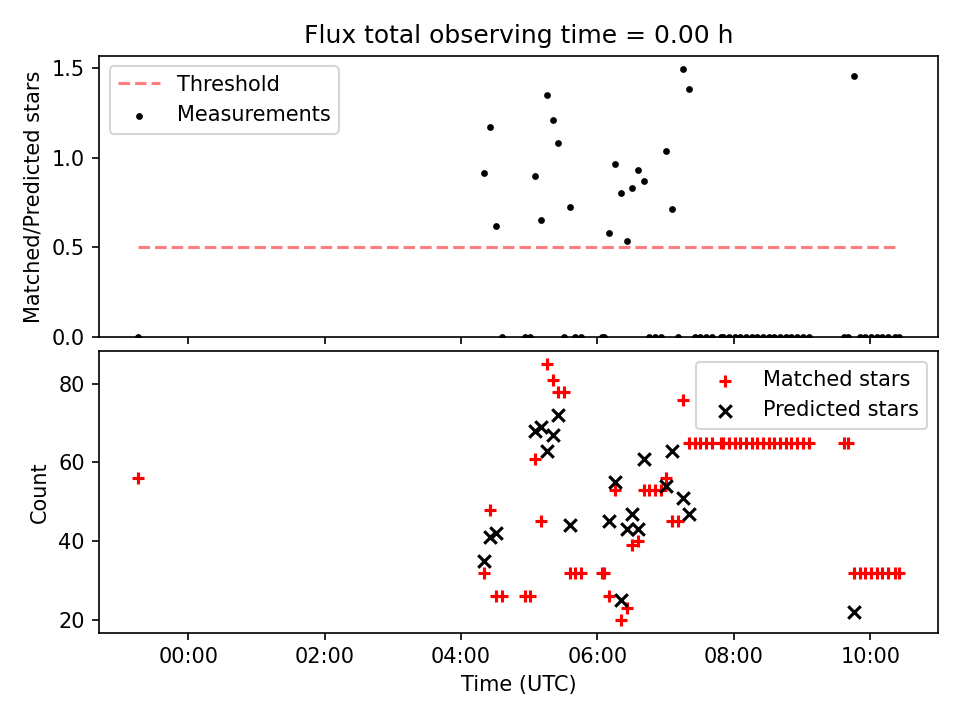 Flux total observing time = 0.00 h

Threshold
Measurements

Matched/Predicted stars

1.5
1.0
0.5
0.0

Matched stars
Predicted stars

Count

80
60
40
20

00:00
02:00
04:00
06:00
08:00
10:00

Time (UTC)